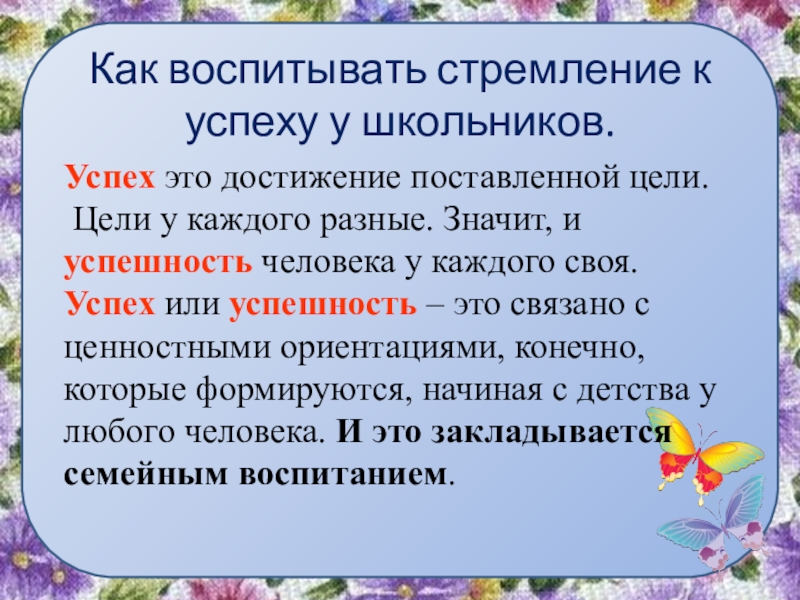 Как воспитывать стремление к успеху у школьников.

Успех это достижение поставленной цели. Цели у каждого разные. Значит, и успешность человека у каждого своя. Успех или успешность – это связано с ценностными ориентациями, конечно, которые формируются, начиная с детства у любого человека. И это закладывается семейным воспитанием.